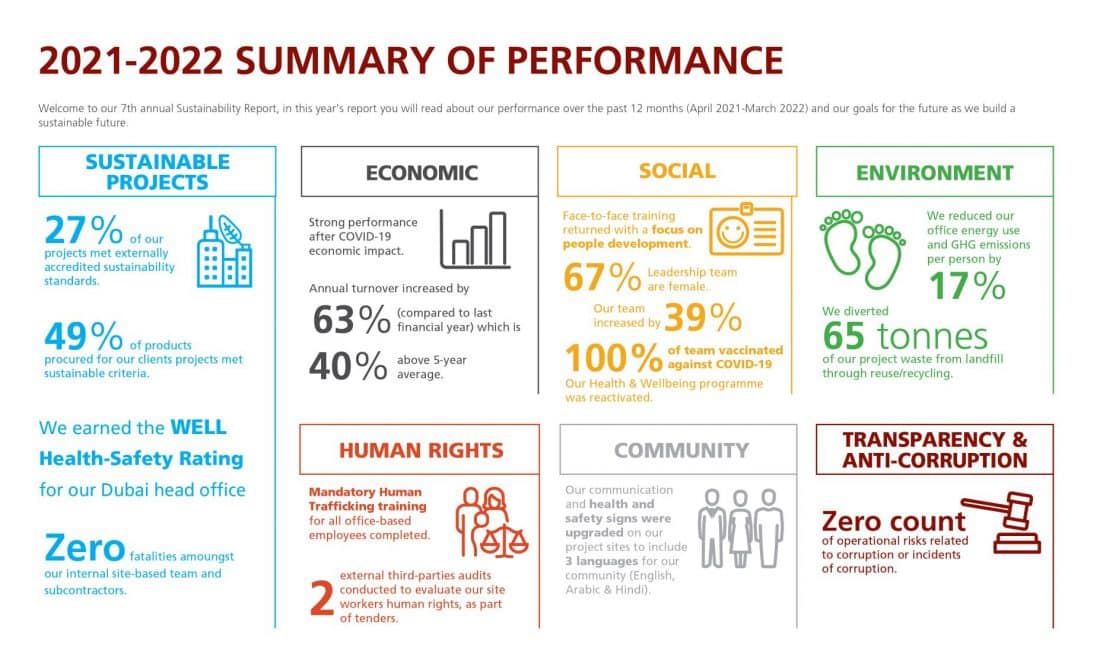 2021-2022 SUMMARY OF PERFORMANCE

Welcome to our 7th annual Sustainability Report, in this year's report you will read about our performance over the past 12 months (April 2021-March 2022) and our goals for the future as we build a sustainable future.

SUSTAINABLE PROJECTS

27% of our projects met externally accredited sustainability standards.

49% of products procured for our clients projects met sustainable criteria.

We earned the WELL Health-Safety Rating for our Dubai head office

Zero fatalities amoungst our internal site-based team and subcontractors.

ECONOMIC

Strong performance after COVID-19 economic impact.

Annual turnover increased by

63% (compared to last financial year) which is

40% above 5-year average.

SOCIAL

Face-to-face training returned with a focus on people development.

67% Leadership team are female.

Our team increased by 39%

100% of team vaccinated against COVID-19

Our Health & Wellbeing programme was reactivated.

ENVIRONMENT

We reduced our office energy use and GHG emissions per person by 17%

We diverted 65 tonnes of our project waste from landfill through reuse/recycling.

HUMAN RIGHTS

Mandatory Human Trafficking training for all office-based employees completed.

2 external third-parties audits conducted to evaluate our site workers human rights, as part of tenders.

COMMUNITY

Our communication and health and safety signs were upgraded on our project sites to include 3 languages for our community (English, Arabic & Hindi).

TRANSPARENCY & ANTI-CORRUPTION

Zero count of operational risks related to corruption or incidents of corruption.